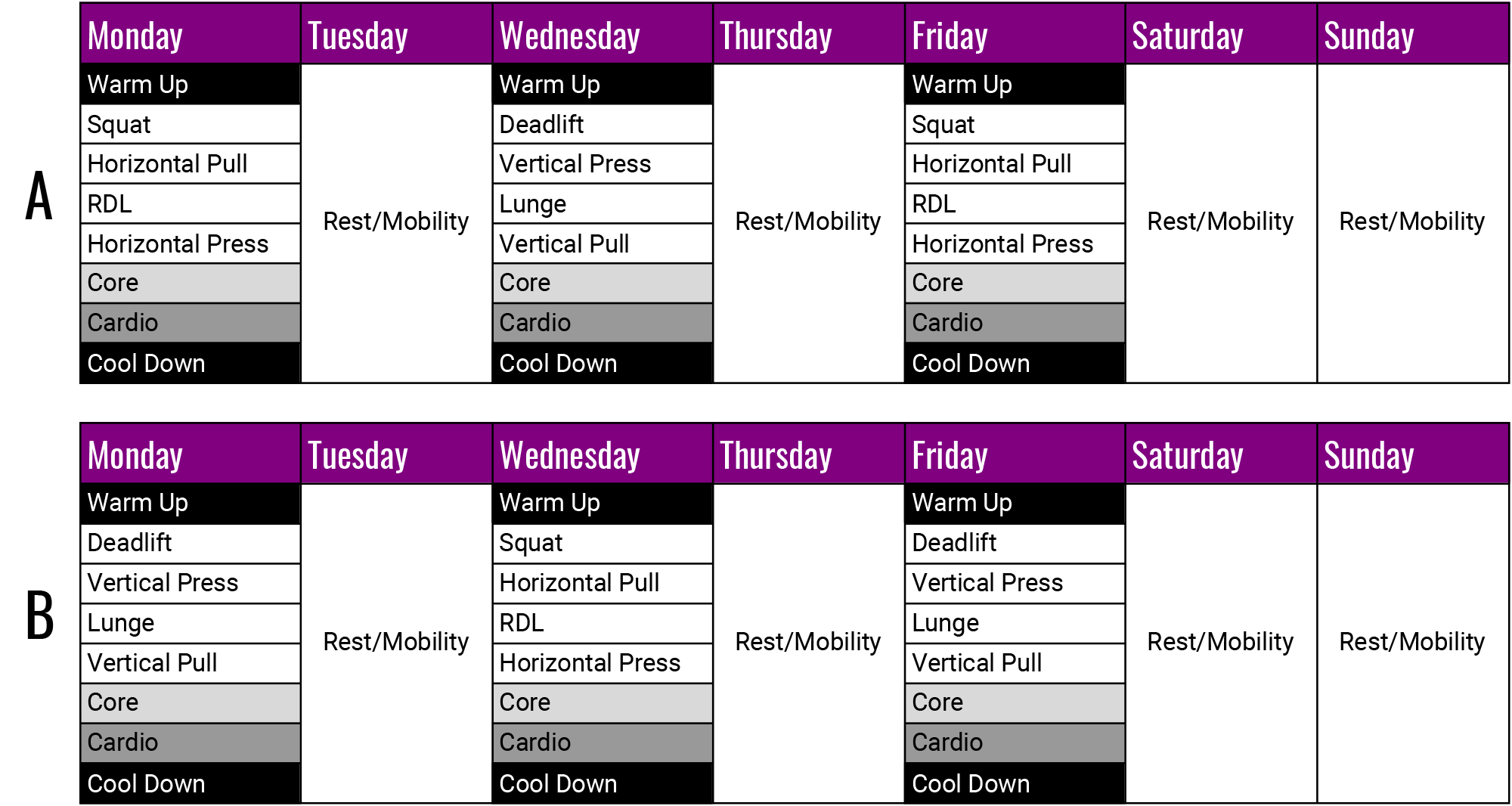 A

| Monday | Tuesday | Wednesday | Thursday | Friday | Saturday | Sunday |
|---|---|---|---|---|---|---|
| Warm Up | Rest/Mobility | Warm Up | Rest/Mobility | Warm Up | Rest/Mobility | Rest/Mobility |
| Squat | | Deadlift | | Squat | | |
| Horizontal Pull | | Vertical Press | | Horizontal Pull | | |
| RDL | | Lunge | | RDL | | |
| Horizontal Press | | Vertical Pull | | Horizontal Press | | |
| Core | | Core | | Core | | |
| Cardio | | Cardio | | Cardio | | |
| Cool Down | | Cool Down | | Cool Down | | |

B

| Monday | Tuesday | Wednesday | Thursday | Friday | Saturday | Sunday |
|---|---|---|---|---|---|---|
| Warm Up | Rest/Mobility | Warm Up | Rest/Mobility | Warm Up | Rest/Mobility | Rest/Mobility |
| Deadlift | | Squat | | Deadlift | | |
| Vertical Press | | Horizontal Pull | | Vertical Press | | |
| Lunge | | RDL | | Lunge | | |
| Vertical Pull | | Horizontal Press | | Vertical Pull | | |
| Core | | Core | | Core | | |
| Cardio | | Cardio | | Cardio | | |
| Cool Down | | Cool Down | | Cool Down | | |